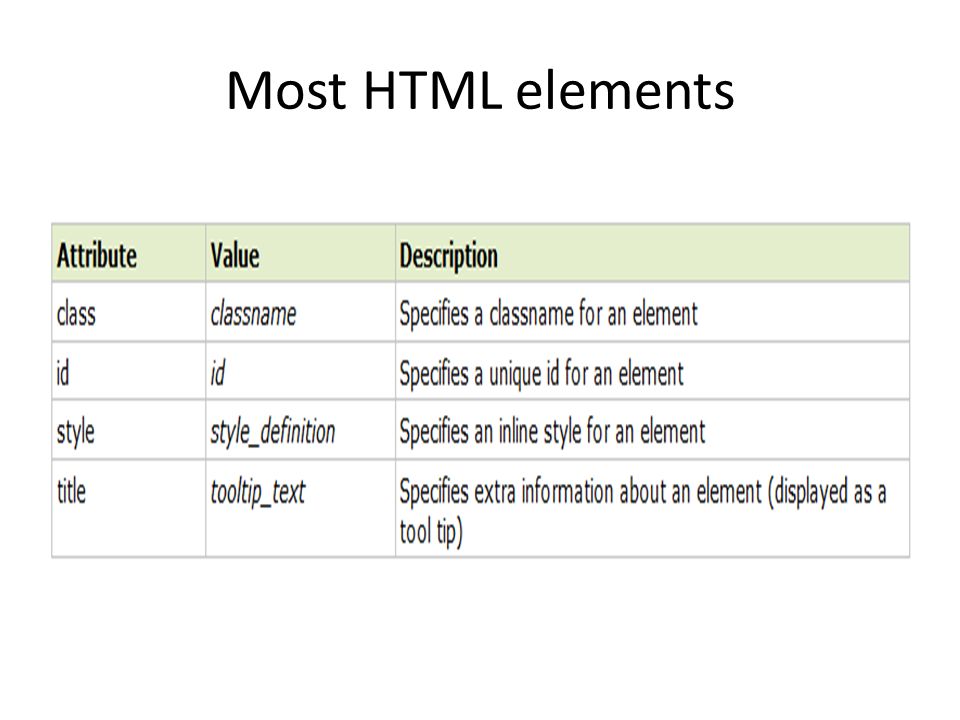 Most HTML elements

| Attribute | Value | Description |
|---|---|---|
| class | classname | Specifies a classname for an element |
| id | id | Specifies a unique id for an element |
| style | style_definition | Specifies an inline style for an element |
| title | tooltip_text | Specifies extra information about an element (displayed as a tool tip) |